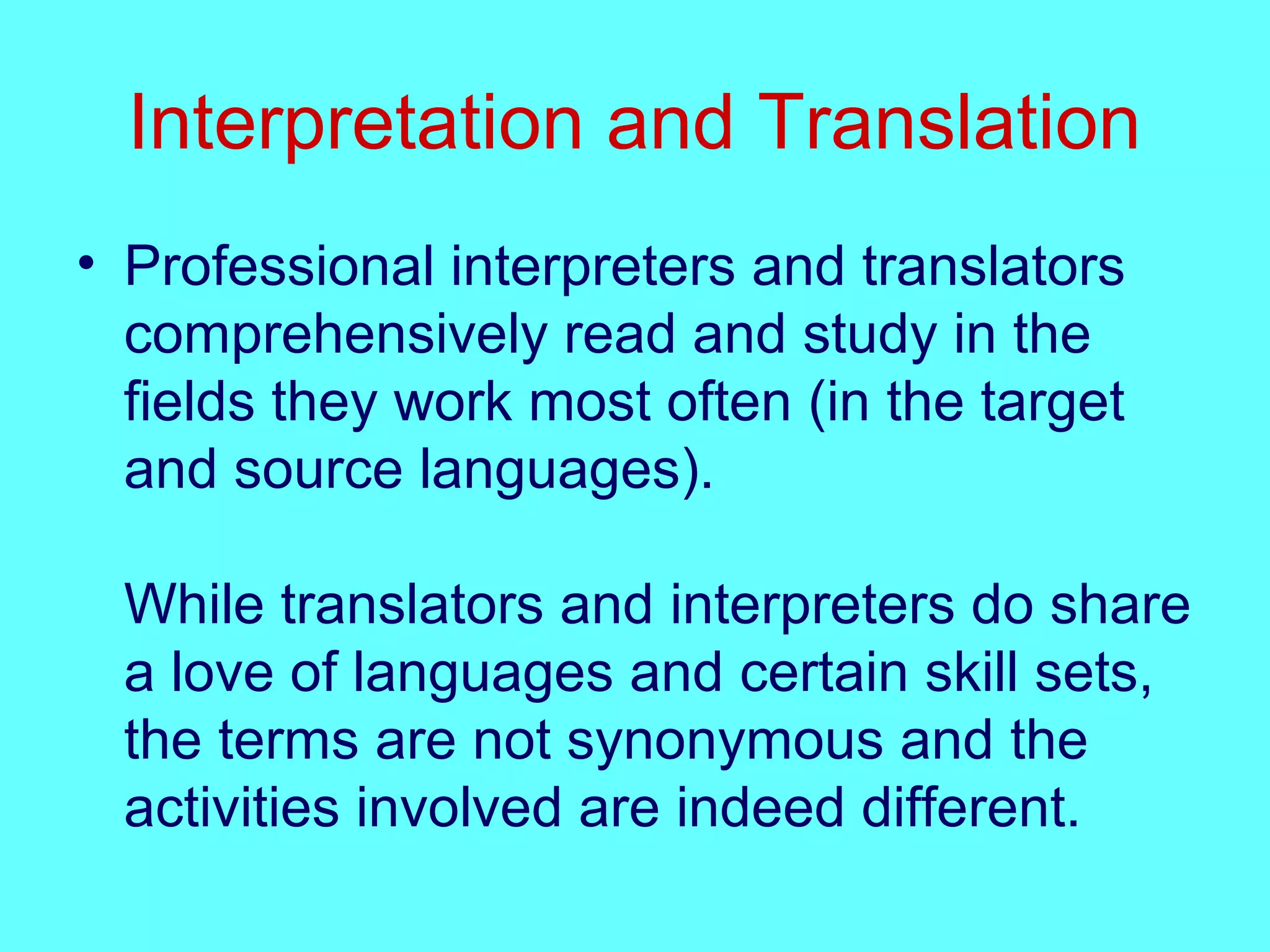 Interpretation and Translation

• Professional interpreters and translators comprehensively read and study in the fields they work most often (in the target and source languages).

While translators and interpreters do share a love of languages and certain skill sets, the terms are not synonymous and the activities involved are indeed different.